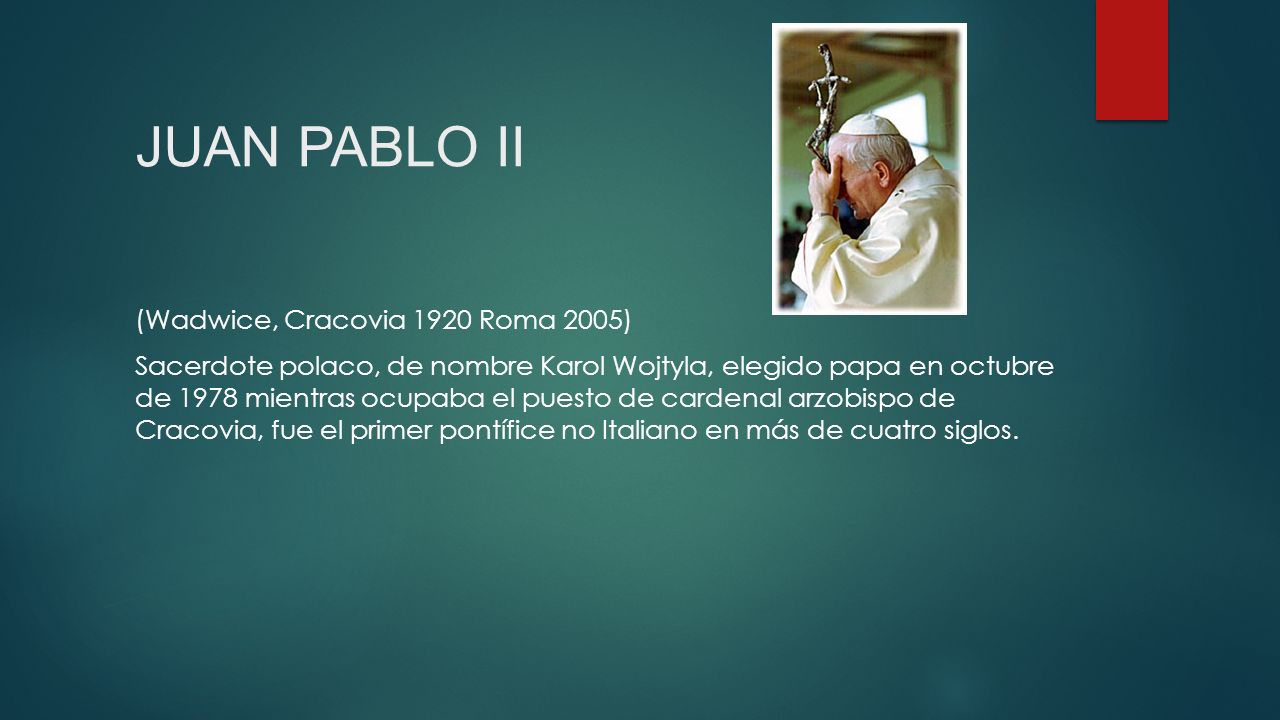 JUAN PABLO II

(Wadwice, Cracovia 1920 Roma 2005)

Sacerdote polaco, de nombre Karol Wojtyla, elegido papa en octubre de 1978 mientras ocupaba el puesto de cardenal arzobispo de Cracovia, fue el primer pontífice no Italiano en más de cuatro siglos.